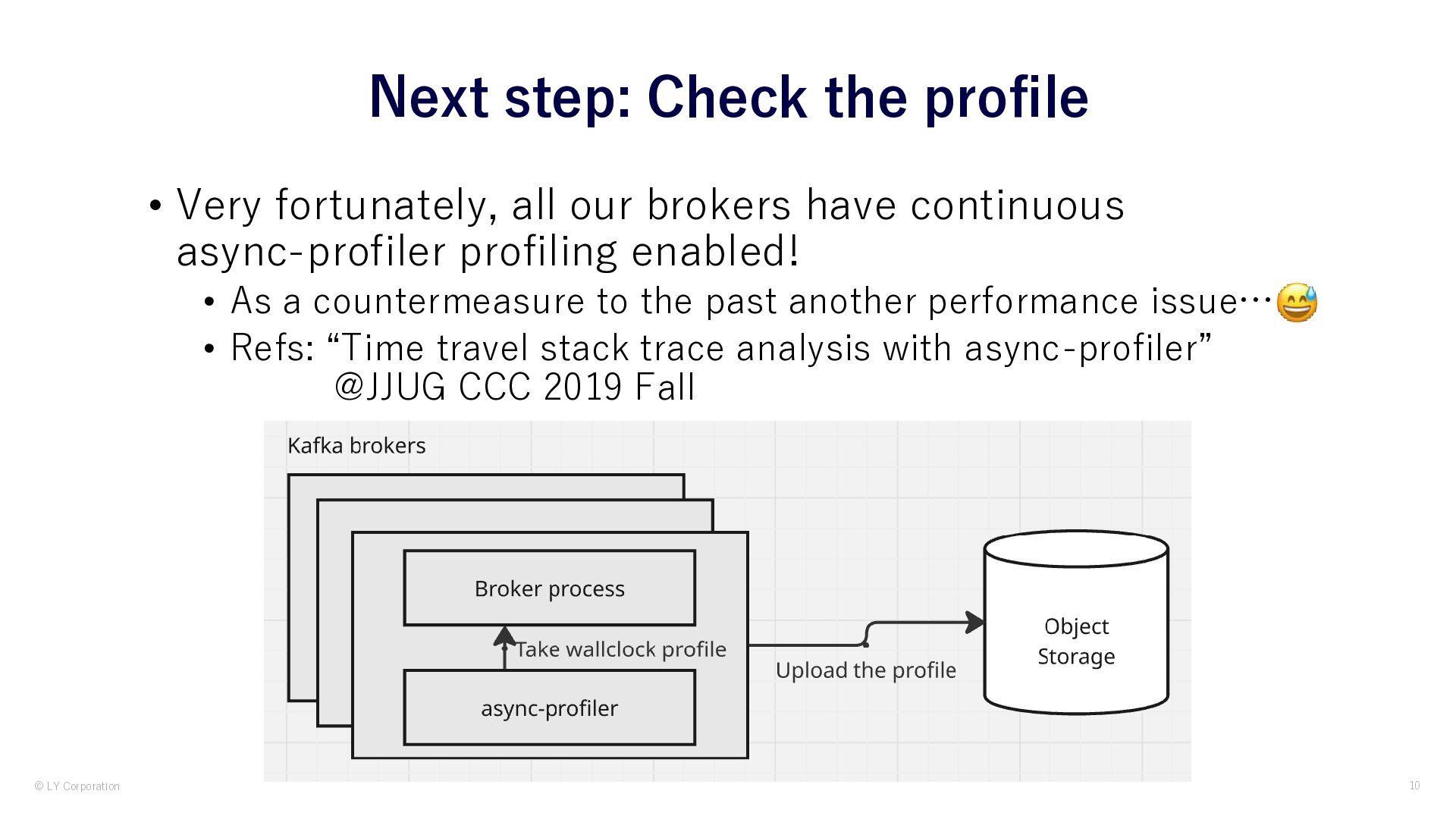 Next step: Check the profile

• Very fortunately, all our brokers have continuous async-profiler profiling enabled!

• As a countermeasure to the past another performance issue…😅

• Refs: “Time travel stack trace analysis with async-profiler” @JJUG CCC 2019 Fall

Kafka brokers

Broker process

Take wallclock profile

async-profiler

Upload the profile

Object Storage

© LY Corporation

10